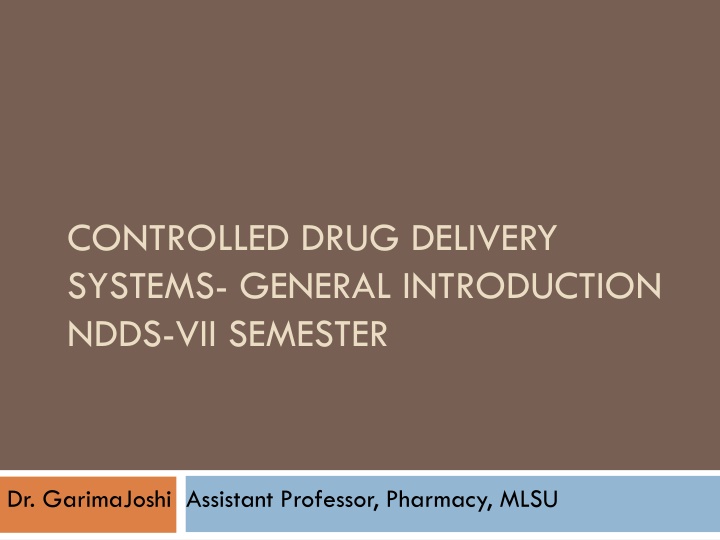 CONTROLLED DRUG DELIVERY SYSTEMS- GENERAL INTRODUCTION NDDS-VII SEMESTER

Dr. GarimaJoshi

Assistant Professor, Pharmacy, MLSU